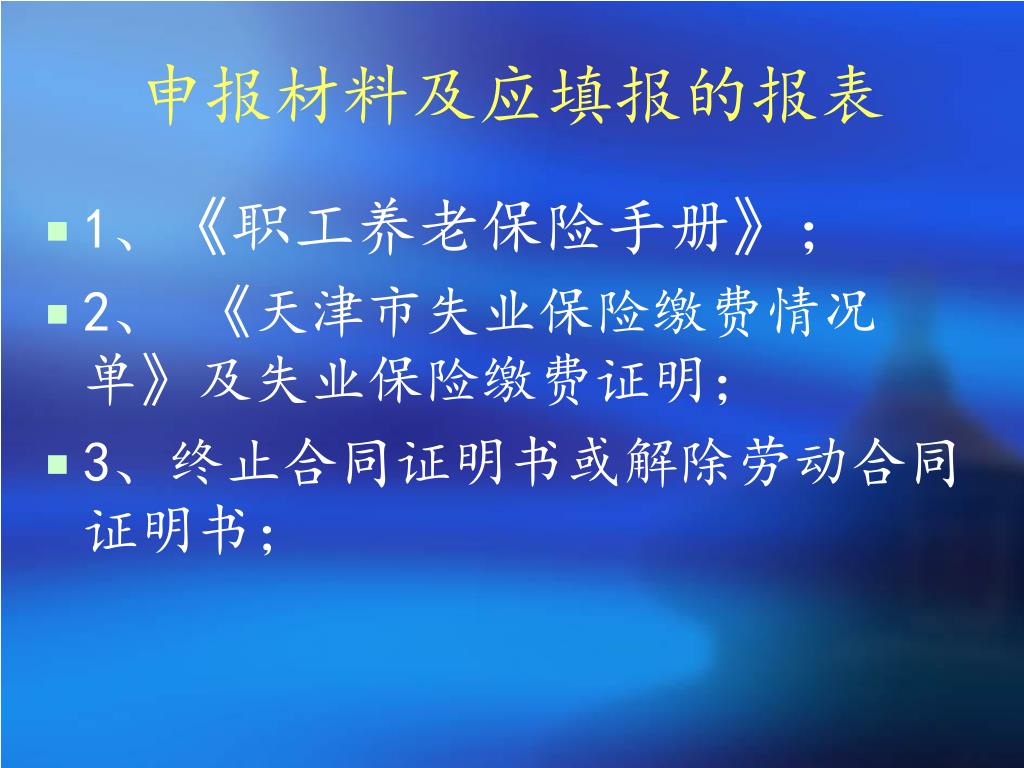 申报材料及应填报的报表

1、《职工养老保险手册》；

2、 《天津市失业保险缴费情况单》及失业保险缴费证明；

3、终止合同证明书或解除劳动合同证明书；